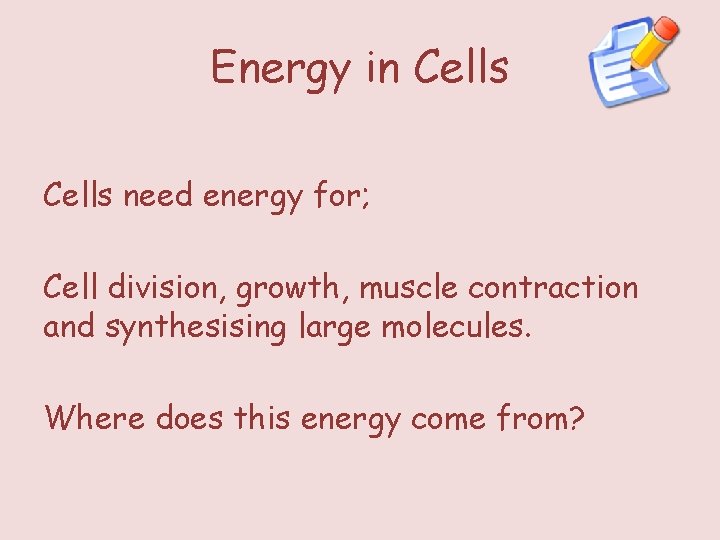 Energy in Cells

Cells need energy for;

Cell division, growth, muscle contraction and synthesising large molecules.

Where does this energy come from?